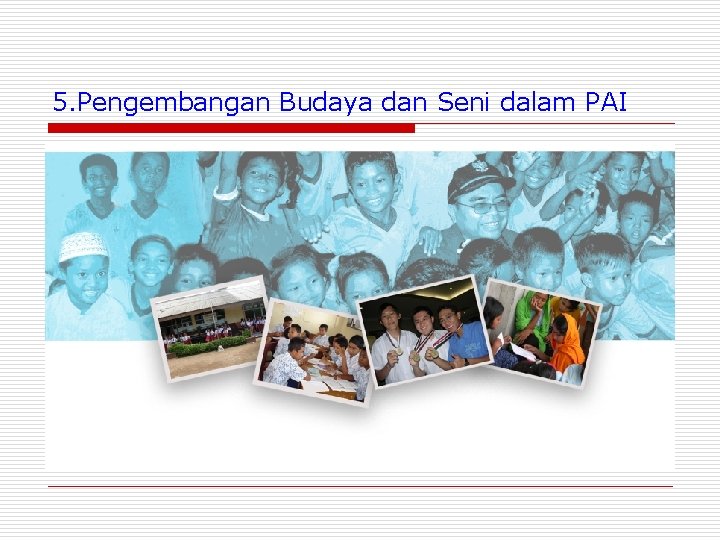 5.Pengembangan Budaya dan Seni dalam PAI